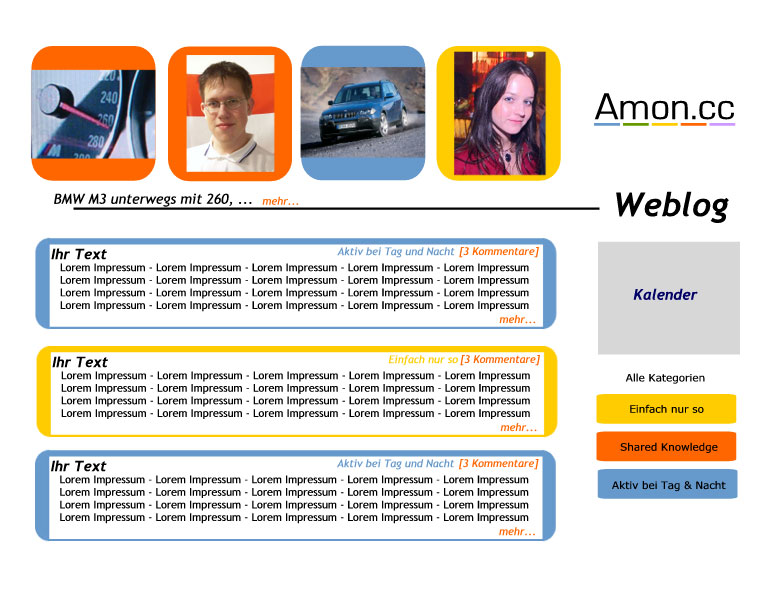 240
260
280

Amon.cc

BMW M3 unterwegs mit 260, ... mehr...

Weblog

Ihr Text
Aktiv bei Tag und Nacht [3 Kommentare]
Lorem Impressum - Lorem Impressum - Lorem Impressum - Lorem Impressum - Lorem Impressum
Lorem Impressum - Lorem Impressum - Lorem Impressum - Lorem Impressum - Lorem Impressum
Lorem Impressum - Lorem Impressum - Lorem Impressum - Lorem Impressum - Lorem Impressum
Lorem Impressum - Lorem Impressum - Lorem Impressum - Lorem Impressum - Lorem Impressum
mehr...

Ihr Text
Einfach nur so [3 Kommentare]
Lorem Impressum - Lorem Impressum - Lorem Impressum - Lorem Impressum - Lorem Impressum
Lorem Impressum - Lorem Impressum - Lorem Impressum - Lorem Impressum - Lorem Impressum
Lorem Impressum - Lorem Impressum - Lorem Impressum - Lorem Impressum - Lorem Impressum
Lorem Impressum - Lorem Impressum - Lorem Impressum - Lorem Impressum - Lorem Impressum
mehr...

Ihr Text
Aktiv bei Tag und Nacht [3 Kommentare]
Lorem Impressum - Lorem Impressum - Lorem Impressum - Lorem Impressum - Lorem Impressum
Lorem Impressum - Lorem Impressum - Lorem Impressum - Lorem Impressum - Lorem Impressum
Lorem Impressum - Lorem Impressum - Lorem Impressum - Lorem Impressum - Lorem Impressum
Lorem Impressum - Lorem Impressum - Lorem Impressum - Lorem Impressum - Lorem Impressum
mehr...

Kalender

Alle Kategorien

Einfach nur so

Shared Knowledge

Aktiv bei Tag & Nacht